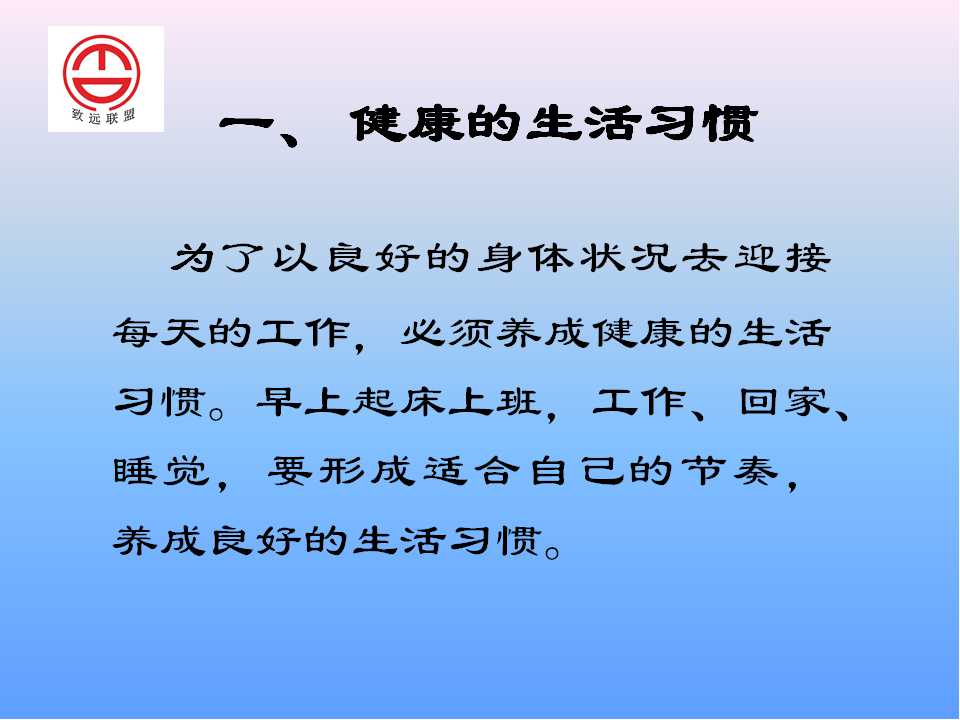 致远联盟

一、健康的生活习惯

为了以良好的身体状况去迎接每天的工作，必须养成健康的生活习惯。早上起床上班，工作、回家、睡觉，要形成适合自己的节奏，养成良好的生活习惯。